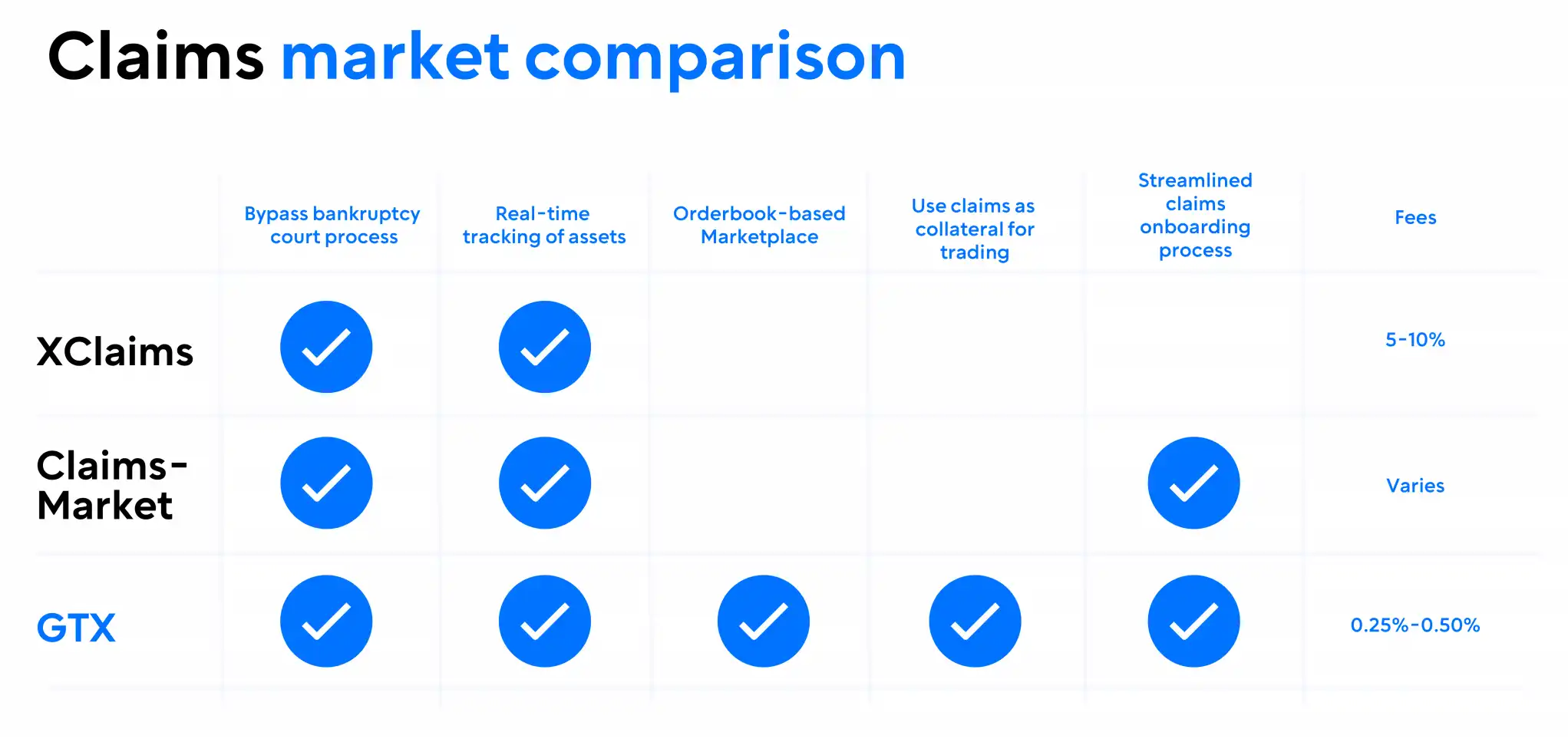 Claims market comparison

| | Bypass bankruptcy court process | Real-time tracking of assets | Orderbook-based Marketplace | Use claims as collateral for trading | Streamlined claims onboarding process | Fees |
|---|---|---|---|---|---|---|
| XClaims | ✓ | ✓ | | | | 5-10% |
| Claims-Market | ✓ | ✓ | | | ✓ | Varies |
| GTX | ✓ | ✓ | ✓ | ✓ | ✓ | 0.25%-0.50% |